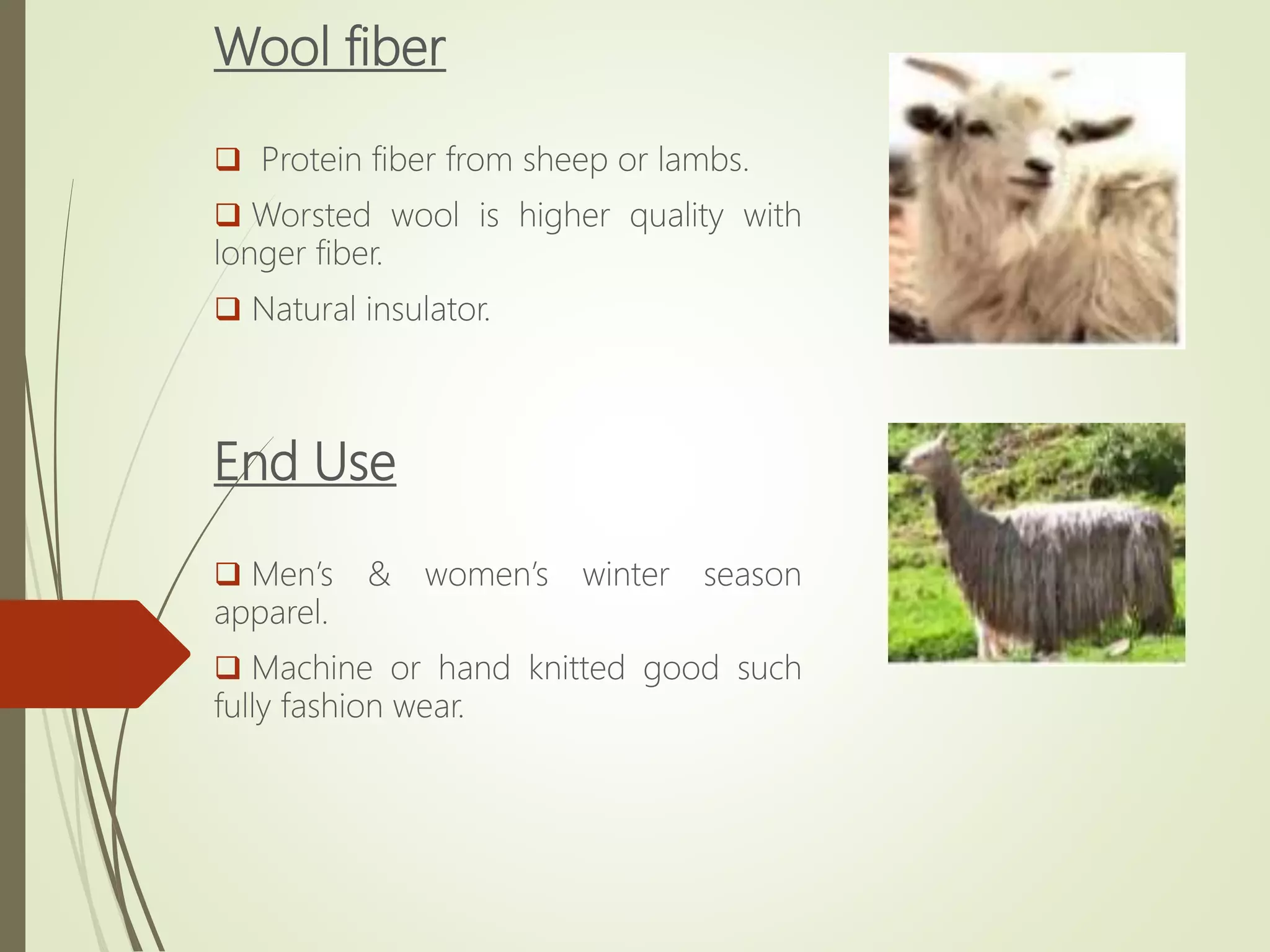 Wool fiber

❑ Protein fiber from sheep or lambs.

❑ Worsted wool is higher quality with longer fiber.

❑ Natural insulator.

End Use

❑ Men's & women's winter season apparel.

❑ Machine or hand knitted good such fully fashion wear.